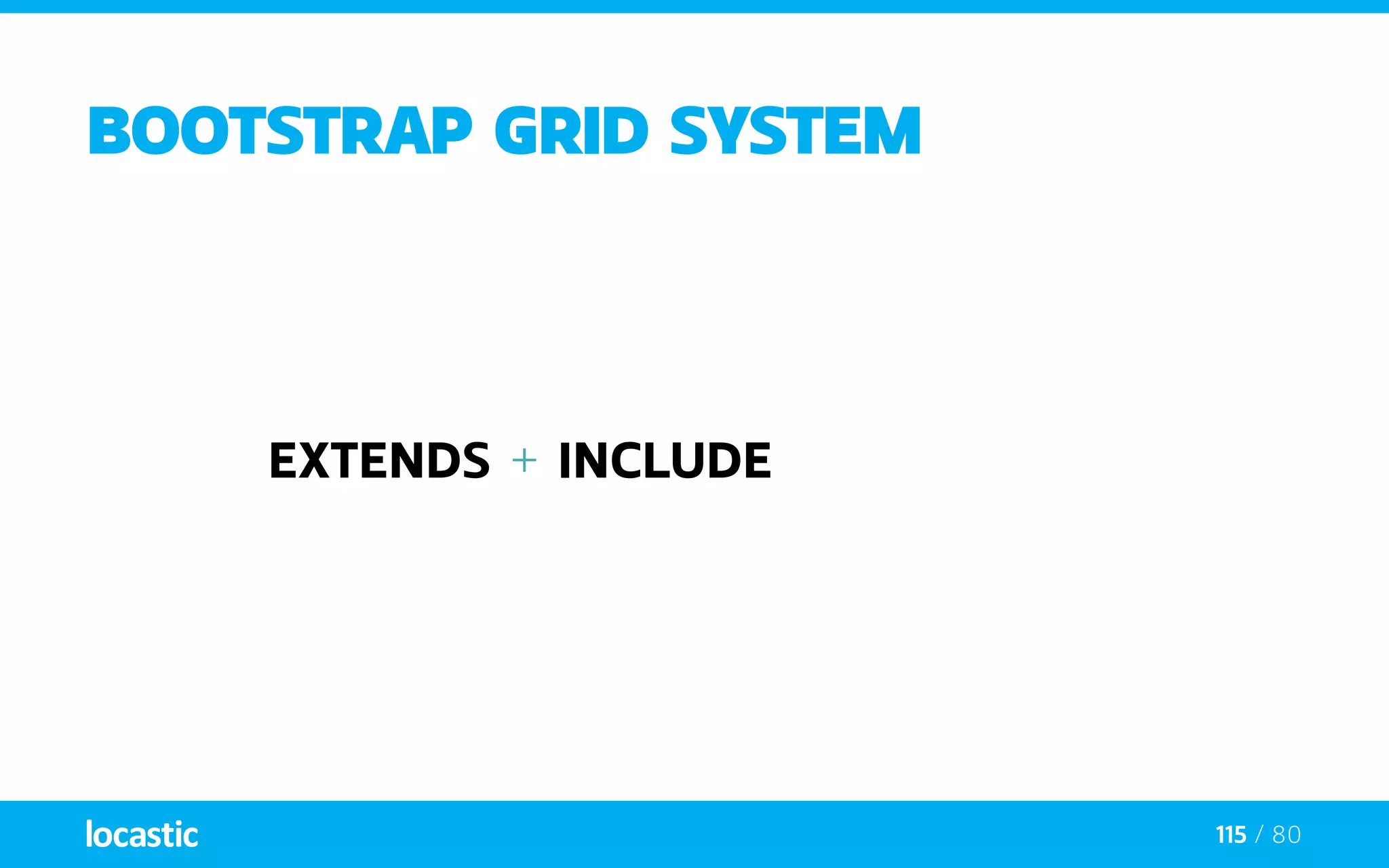 BOOTSTRAP GRID SYSTEM

EXTENDS + INCLUDE

locastic

115 / 80